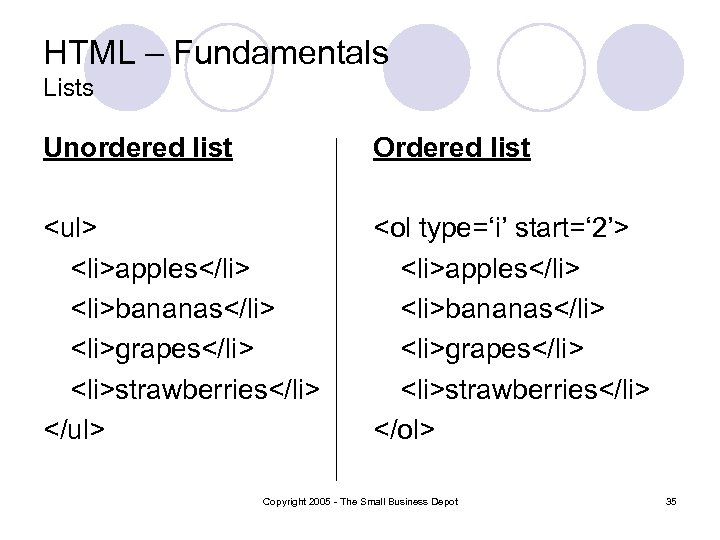 HTML – Fundamentals
Lists

Unordered list

<ul>
<li>apples</li>
<li>bananas</li>
<li>grapes</li>
<li>strawberries</li>
</ul>

Ordered list

<ol type=‘i’ start=‘2’>
<li>apples</li>
<li>bananas</li>
<li>grapes</li>
<li>strawberries</li>
</ol>

Copyright 2005 - The Small Business Depot

35